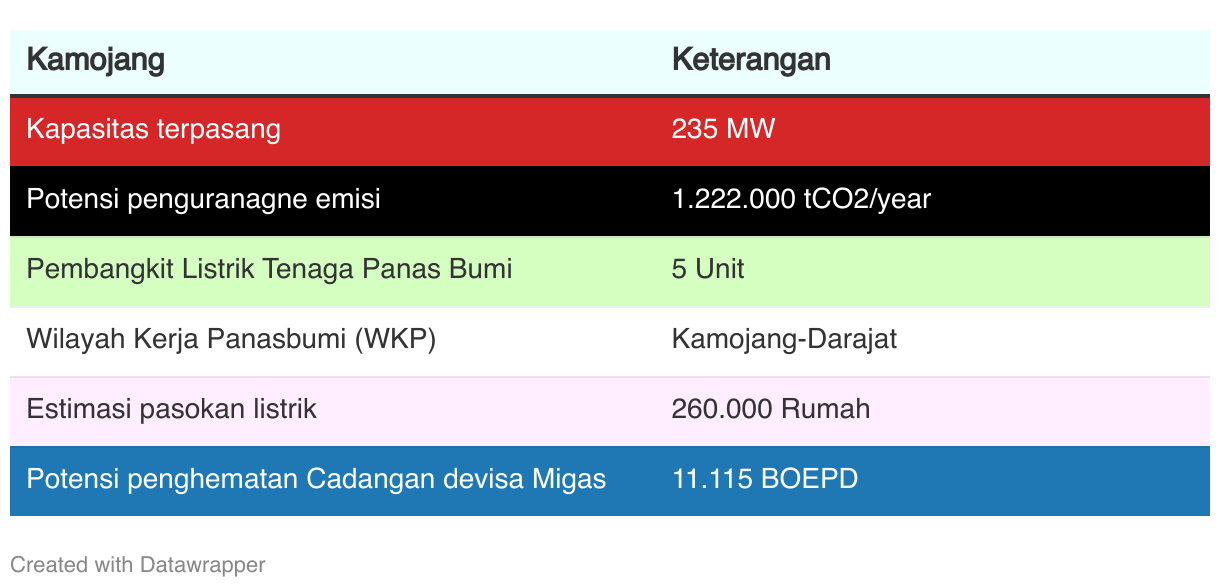 | Kamojang | Keterangan |
|---|---|
| Kapasitas terpasang | 235 MW |
| Potensi penguranagne emisi | 1.222.000 tCO2/year |
| Pembangkit Listrik Tenaga Panas Bumi | 5 Unit |
| Wilayah Kerja Panasbumi (WKP) | Kamojang-Darajat |
| Estimasi pasokan listrik | 260.000 Rumah |
| Potensi penghematan Cadangan devisa Migas | 11.115 BOEPD |

Created with Datawrapper